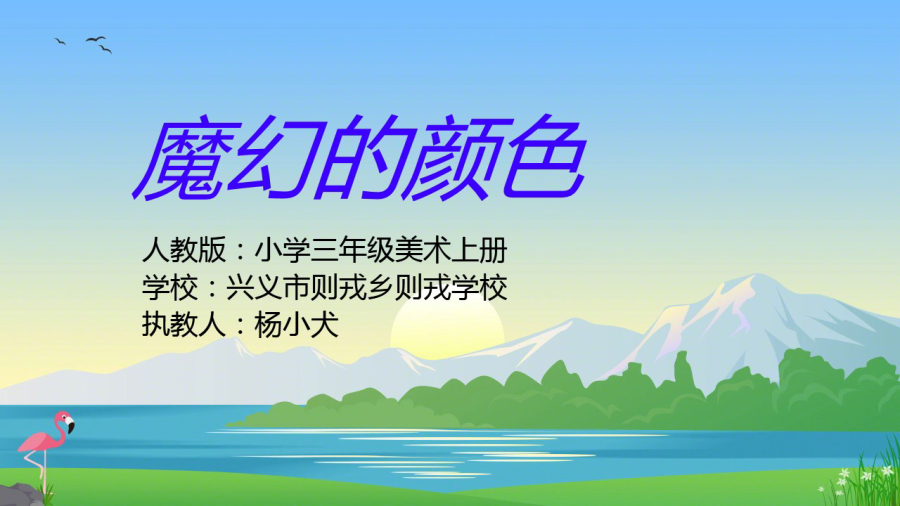 魔幻的颜色

人教版：小学三年级美术上册
学校：兴义市则戎乡则戎学校
执教人：杨小犬